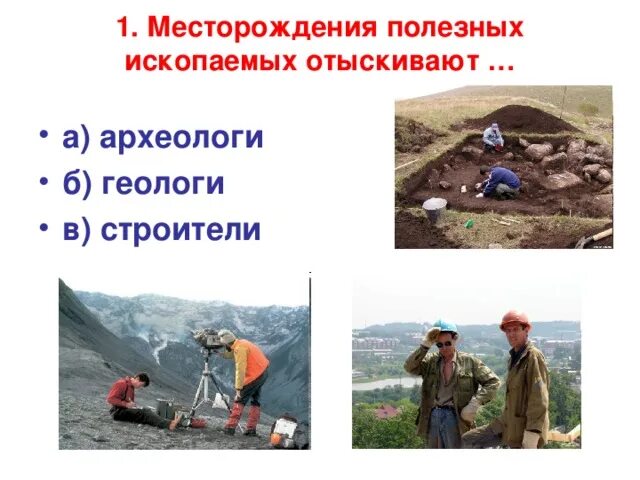 1. Месторождения полезных ископаемых отыскивают …

• а) археологи
• б) геологи
• в) строители